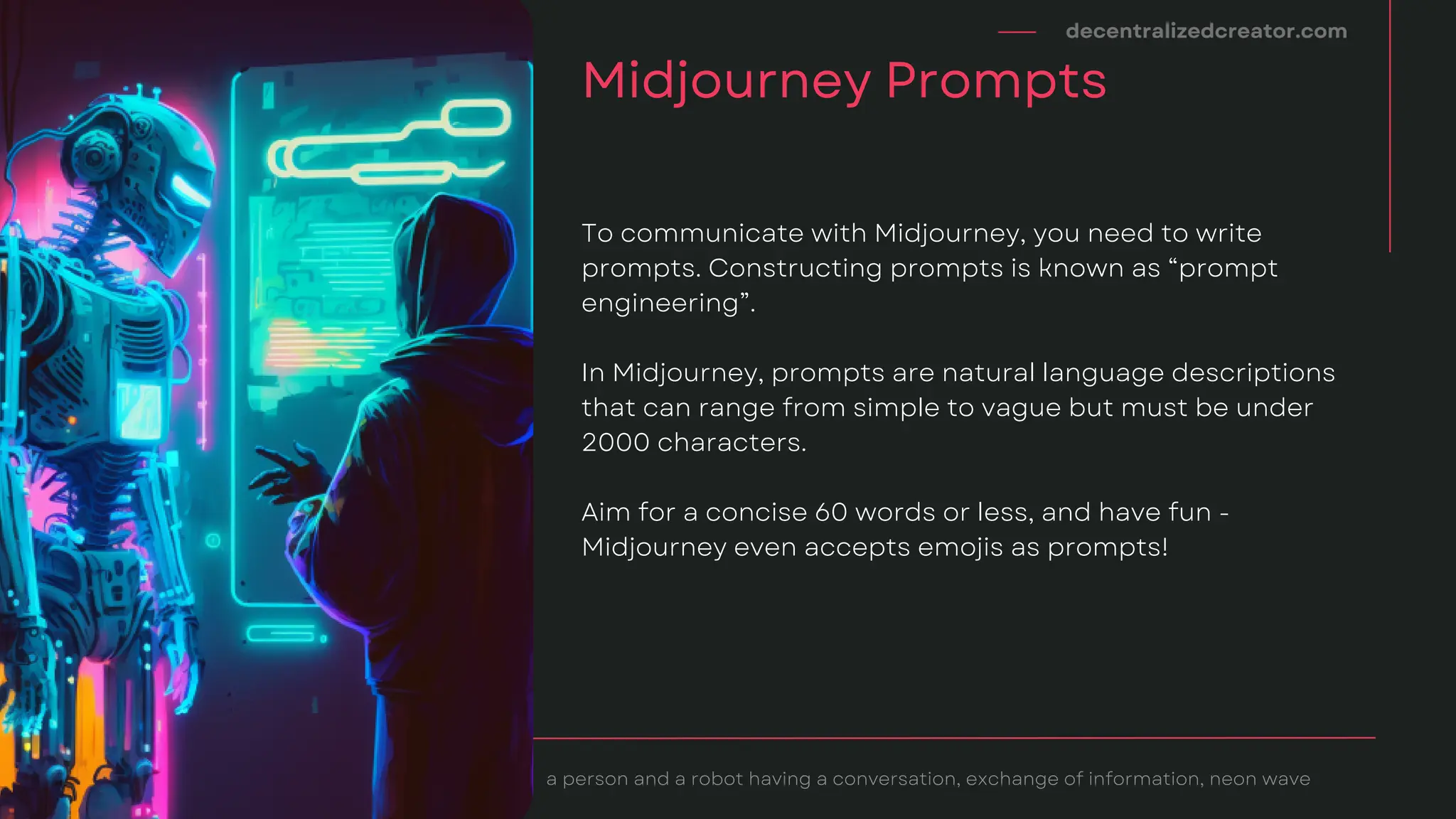 decentralizedcreator.com

Midjourney Prompts

To communicate with Midjourney, you need to write prompts. Constructing prompts is known as “prompt engineering”.

In Midjourney, prompts are natural language descriptions that can range from simple to vague but must be under 2000 characters.

Aim for a concise 60 words or less, and have fun - Midjourney even accepts emojis as prompts!

a person and a robot having a conversation, exchange of information, neon wave